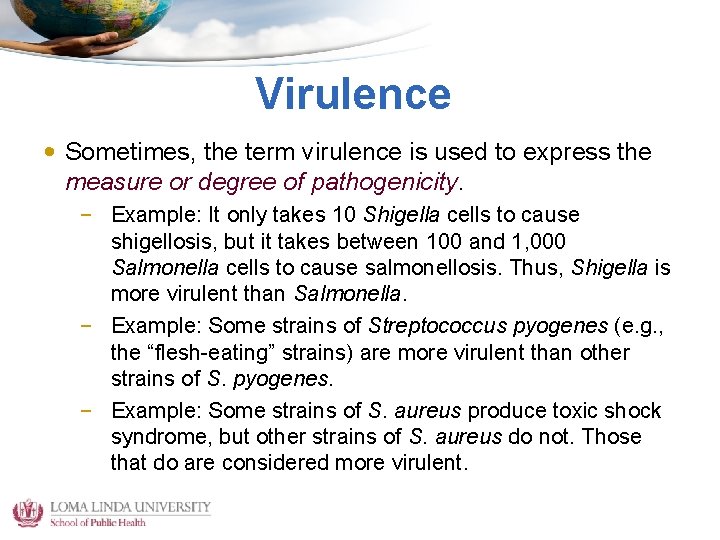 Virulence

• Sometimes, the term virulence is used to express the measure or degree of pathogenicity.

– Example: It only takes 10 Shigella cells to cause shigellosis, but it takes between 100 and 1,000 Salmonella cells to cause salmonellosis. Thus, Shigella is more virulent than Salmonella.

– Example: Some strains of Streptococcus pyogenes (e.g., the "flesh-eating" strains) are more virulent than other strains of S. pyogenes.

– Example: Some strains of S. aureus produce toxic shock syndrome, but other strains of S. aureus do not. Those that do are considered more virulent.

LOMA LINDA UNIVERSITY
School of Public Health